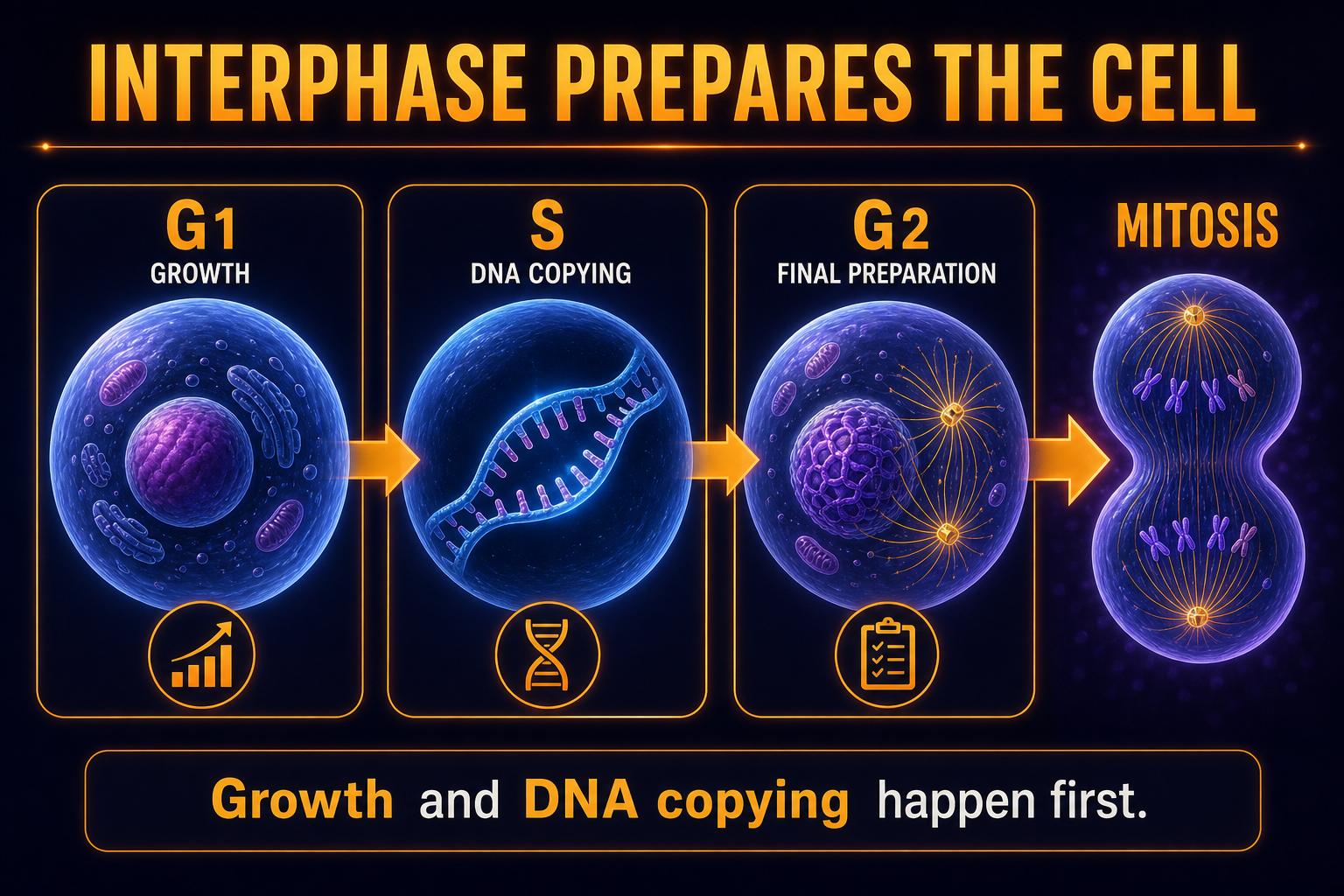 INTERPHASE PREPARES THE CELL

G1
GROWTH

S
DNA COPYING

G2
FINAL PREPARATION

MITOSIS

Growth and DNA copying happen first.